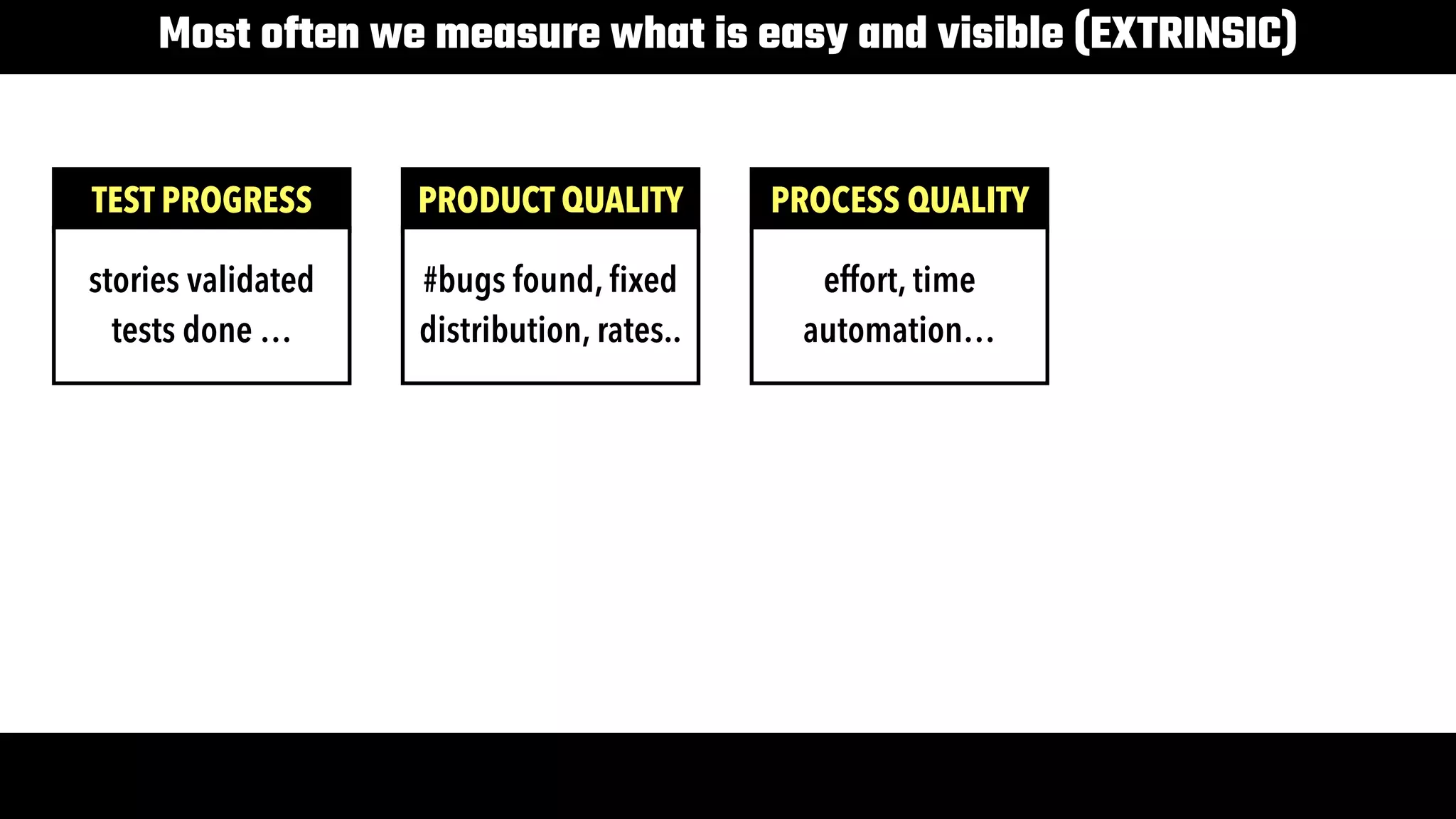 Most often we measure what is easy and visible (EXTRINSIC)

TEST PROGRESS

stories validated
tests done …

PRODUCT QUALITY

#bugs found, fixed
distribution, rates..

PROCESS QUALITY

effort, time
automation…